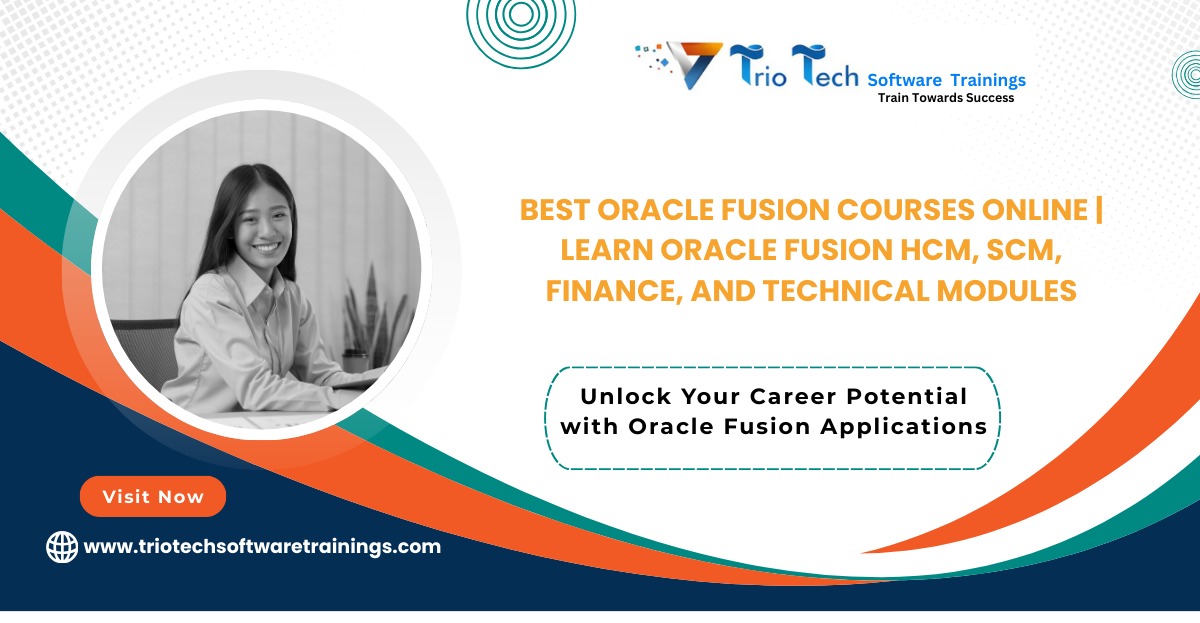 Trio Tech Software Trainings
Train Towards Success

BEST ORACLE FUSION COURSES ONLINE | LEARN ORACLE FUSION HCM, SCM, FINANCE, AND TECHNICAL MODULES

Unlock Your Career Potential with Oracle Fusion Applications

Visit Now

www.triotechsoftwaretrainings.com